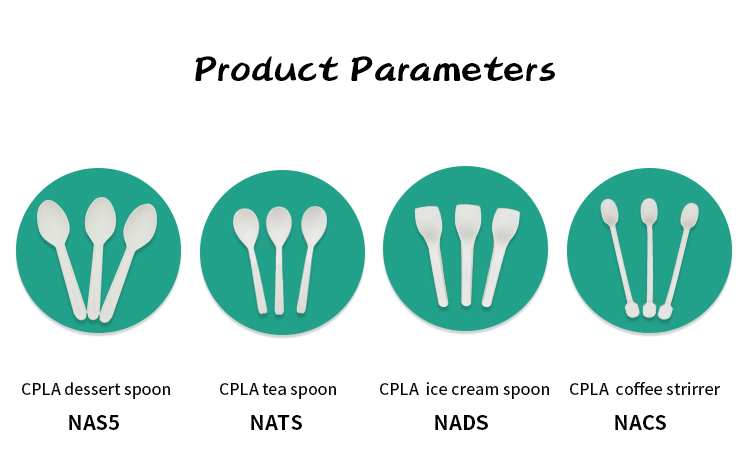 Product Parameters

CPLA dessert spoon
NAS5

CPLA tea spoon
NATS

CPLA ice cream spoon
NADS

CPLA coffee strirrer
NACS